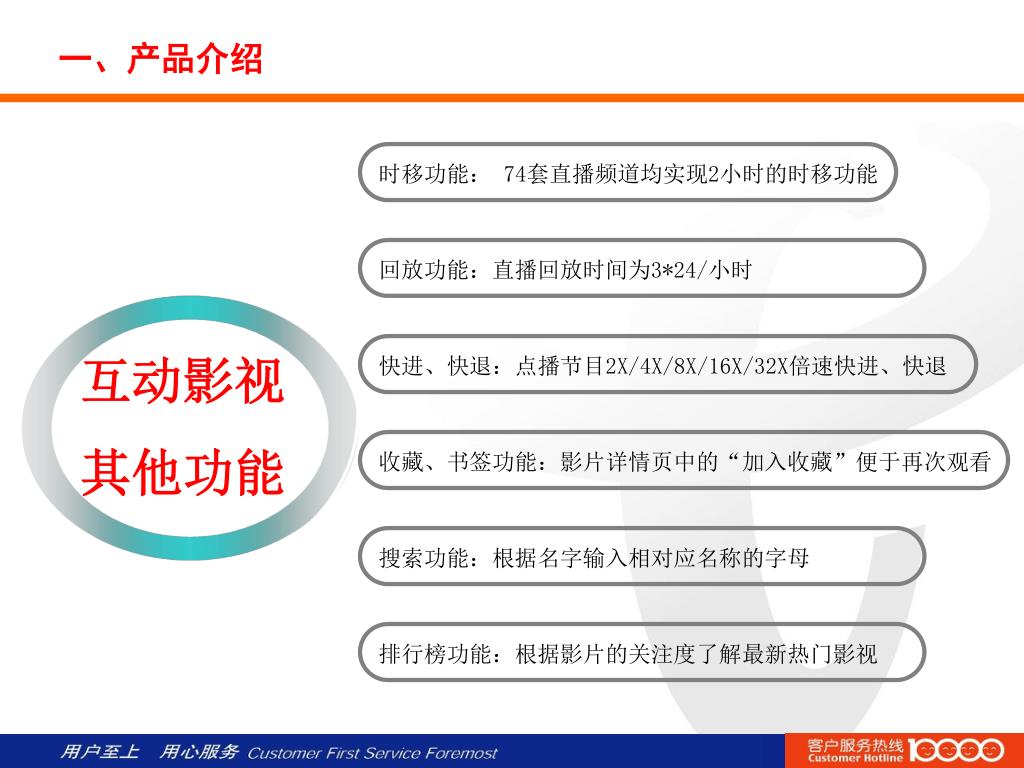 一、产品介绍

互动影视
其他功能

时移功能： 74套直播频道均实现2小时的时移功能

回放功能：直播回放时间为3*24/小时

快进、快退：点播节目2X/4X/8X/16X/32X倍速快进、快退

收藏、书签功能：影片详情页中的“加入收藏”便于再次观看

搜索功能：根据名字输入相对应名称的字母

排行榜功能：根据影片的关注度了解最新热门影视

用户至上 用心服务 Customer First Service Foremost

客户服务热线 Customer Hotline 10000